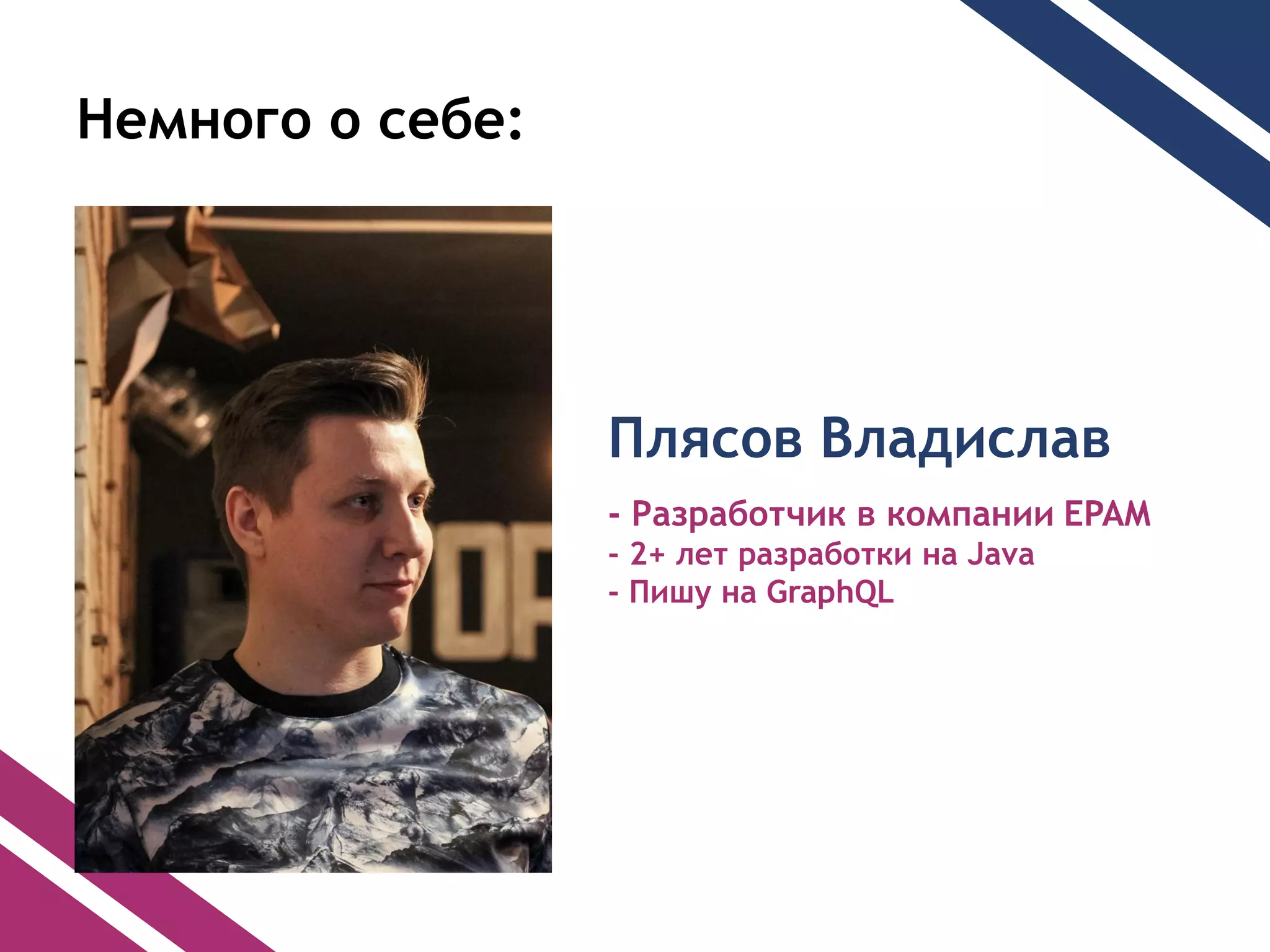 Немного о себе:

Плясов Владислав

- Разработчик в компании EPAM
- 2+ лет разработки на Java
- Пишу на GraphQL